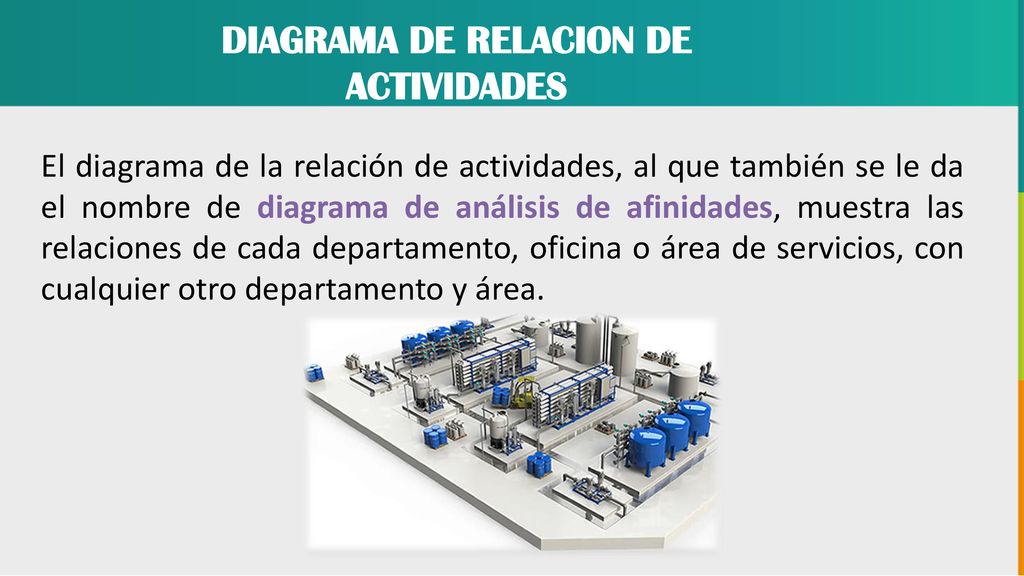 DIAGRAMA DE RELACION DE ACTIVIDADES

El diagrama de la relación de actividades, al que también se le da el nombre de diagrama de análisis de afinidades, muestra las relaciones de cada departamento, oficina o área de servicios, con cualquier otro departamento y área.